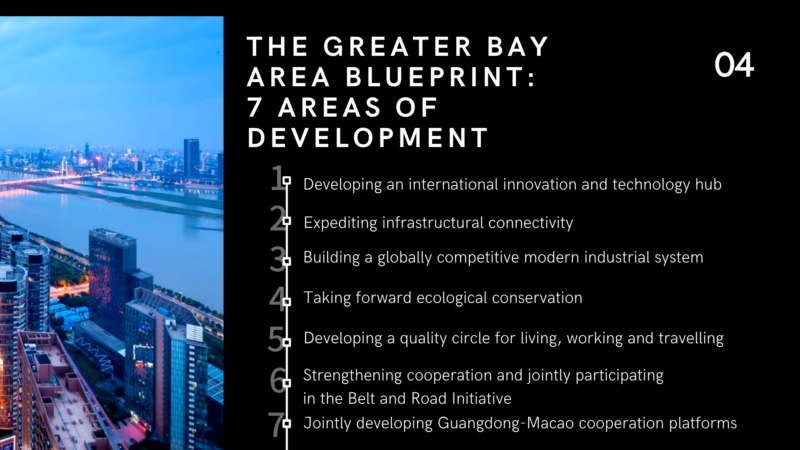 THE GREATER BAY AREA BLUEPRINT: 7 AREAS OF DEVELOPMENT

04

1 Developing an international innovation and technology hub

2 Expediting infrastructural connectivity

3 Building a globally competitive modern industrial system

4 Taking forward ecological conservation

5 Developing a quality circle for living, working and travelling

6 Strengthening cooperation and jointly participating in the Belt and Road Initiative

7 Jointly developing Guangdong-Macao cooperation platforms